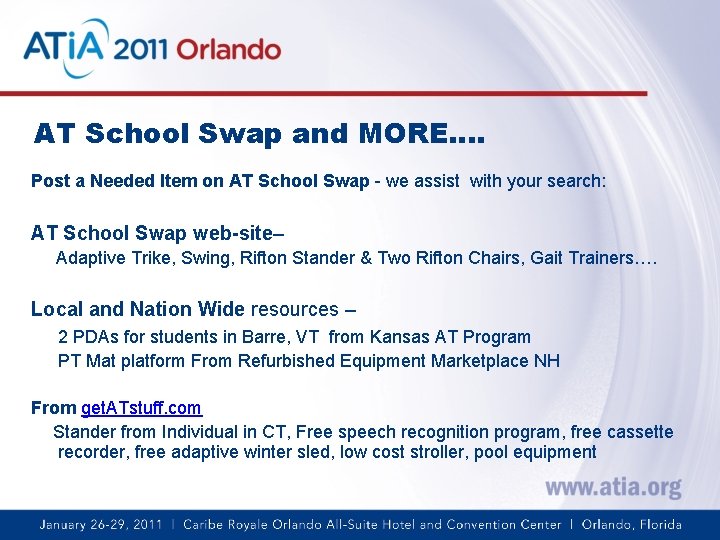 ATiA 2011 Orlando

AT School Swap and MORE….

Post a Needed Item on AT School Swap - we assist with your search:

AT School Swap web-site–
Adaptive Trike, Swing, Rifton Stander & Two Rifton Chairs, Gait Trainers….

Local and Nation Wide resources –
2 PDAs for students in Barre, VT from Kansas AT Program
PT Mat platform From Refurbished Equipment Marketplace NH

From getATstuff.com
Stander from Individual in CT, Free speech recognition program, free cassette recorder, free adaptive winter sled, low cost stroller, pool equipment

www.atia.org

January 26-29, 2011 | Caribe Royale Orlando All-Suite Hotel and Convention Center | Orlando, Florida